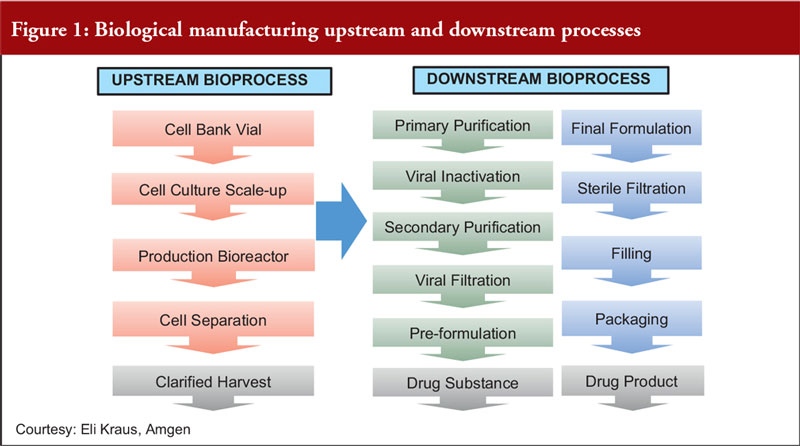 Figure 1: Biological manufacturing upstream and downstream processes

UPSTREAM BIOPROCESS

Cell Bank Vial

Cell Culture Scale-up

Production Bioreactor

Cell Separation

Clarified Harvest

DOWNSTREAM BIOPROCESS

Primary Purification

Viral Inactivation

Secondary Purification

Viral Filtration

Pre-formulation

Drug Substance

Final Formulation

Sterile Filtration

Filling

Packaging

Drug Product

Courtesy: Eli Kraus, Amgen